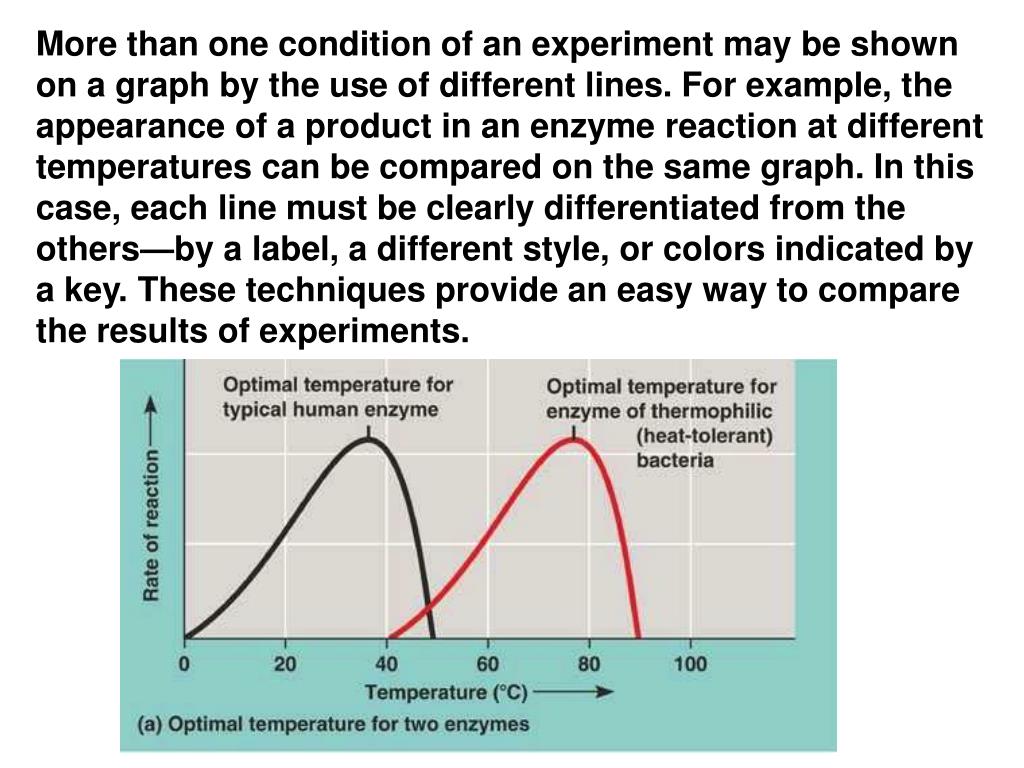 More than one condition of an experiment may be shown on a graph by the use of different lines. For example, the appearance of a product in an enzyme reaction at different temperatures can be compared on the same graph. In this case, each line must be clearly differentiated from the others—by a label, a different style, or colors indicated by a key. These techniques provide an easy way to compare the results of experiments.

Optimal temperature for typical human enzyme

Optimal temperature for enzyme of thermophilic (heat-tolerant) bacteria

Rate of reaction

0
20
40
60
80
100

Temperature (°C)

(a) Optimal temperature for two enzymes